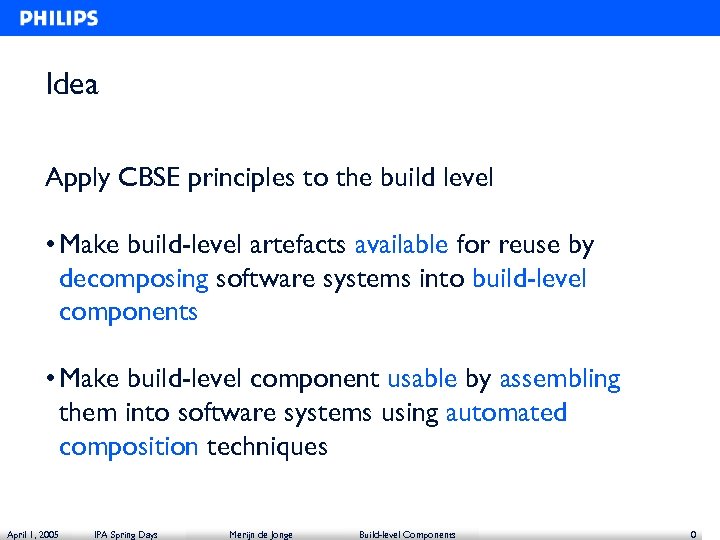 PHILIPS

Idea

Apply CBSE principles to the build level

• Make build-level artefacts available for reuse by decomposing software systems into build-level components

• Make build-level component usable by assembling them into software systems using automated composition techniques

April 1, 2005 IPA Spring Days Merijn de Jonge Build-level Components 0